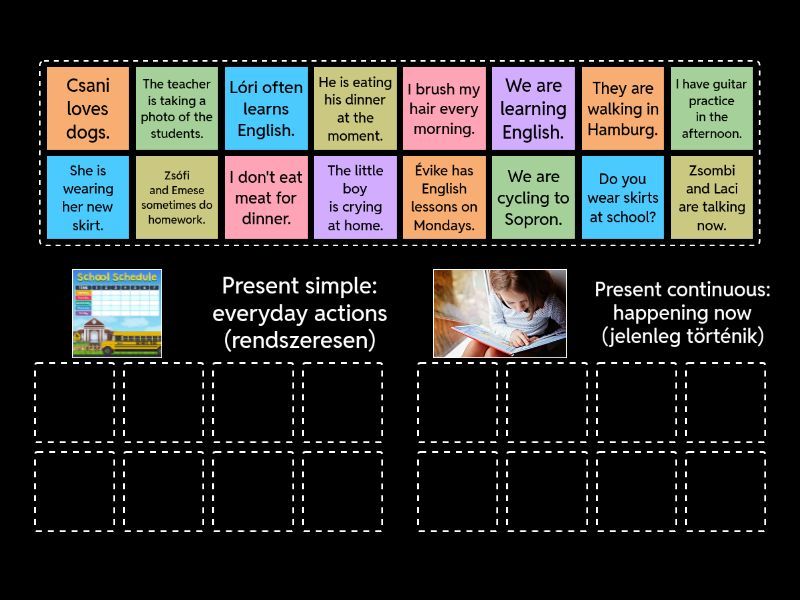 Csani loves dogs.

The teacher is taking a photo of the students.

Lóri often learns English.

He is eating his dinner at the moment.

I brush my hair every morning.

We are learning English.

They are walking in Hamburg.

I have guitar practice in the afternoon.

She is wearing her new skirt.

Zsófi and Emese sometimes do homework.

I don't eat meat for dinner.

The little boy is crying at home.

Évike has English lessons on Mondays.

We are cycling to Sopron.

Do you wear skirts at school?

Zsombi and Laci are talking now.

School Schedule

Present simple: everyday actions (rendszeresen)

Present continuous: happening now (jelenleg történik)